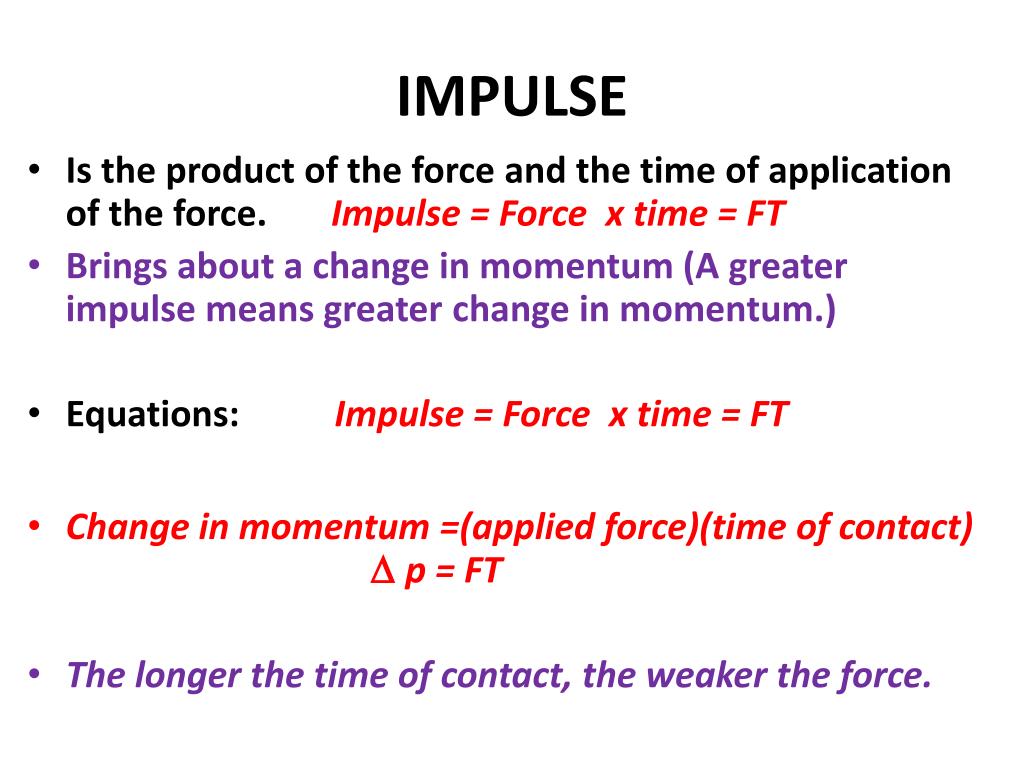 IMPULSE

• Is the product of the force and the time of application of the force. Impulse = Force x time = FT

• Brings about a change in momentum (A greater impulse means greater change in momentum.)

• Equations: Impulse = Force x time = FT

• Change in momentum =(applied force)(time of contact)
$\Delta$ p = FT

• The longer the time of contact, the weaker the force.